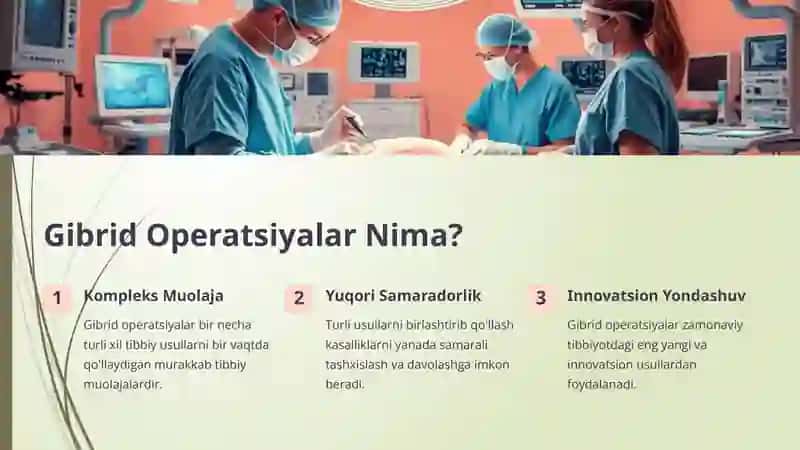 Gibrid Operatsiyalar Nima?

1 Kompleks Muolaja

Gibrid operatsiyalar bir necha turli xil tibbiy usullarni bir vaqtda qo'llaydigan murakkab tibbiy muolajalardir.

2 Yuqori Samaradorlik

Turli usullarni birlashtirib qo'llash kasalliklarni yanada samarali tashxislash va davolashga imkon beradi.

3 Innovatsion Yondashuv

Gibrid operatsiyalar zamonaviy tibbiyotdagi eng yangi va innovatsion usullardan foydalanadi.